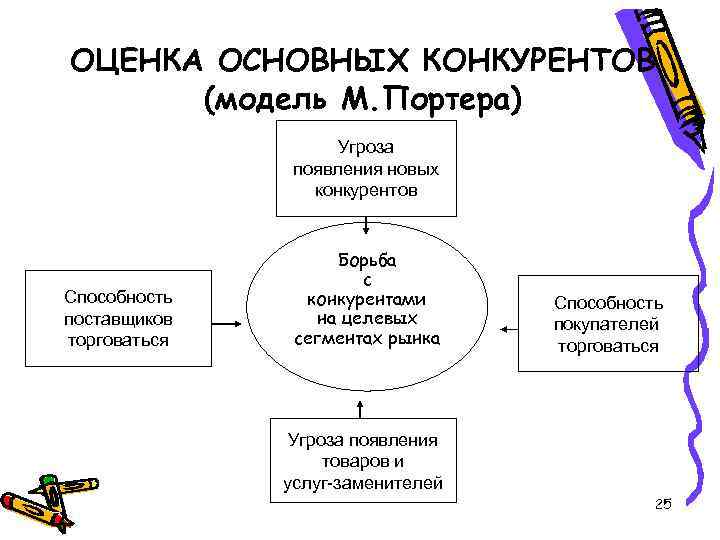 ОЦЕНКА ОСНОВНЫХ КОНКУРЕНТОВ
(модель М.Портера)

Угроза появления новых конкурентов

Способность поставщиков торговаться

Борьба с конкурентами на целевых сегментах рынка

Способность покупателей торговаться

Угроза появления товаров и услуг-заменителей

25